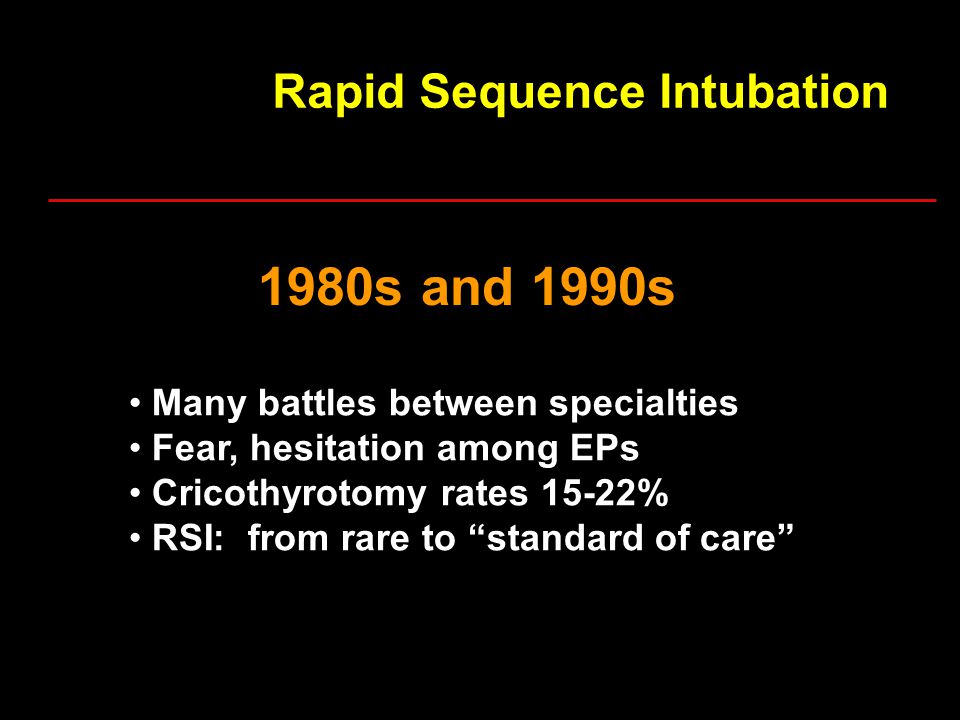 Rapid Sequence Intubation

1980s and 1990s

• Many battles between specialties
• Fear, hesitation among EPs
• Cricothyrotomy rates 15-22%
• RSI:  from rare to “standard of care”